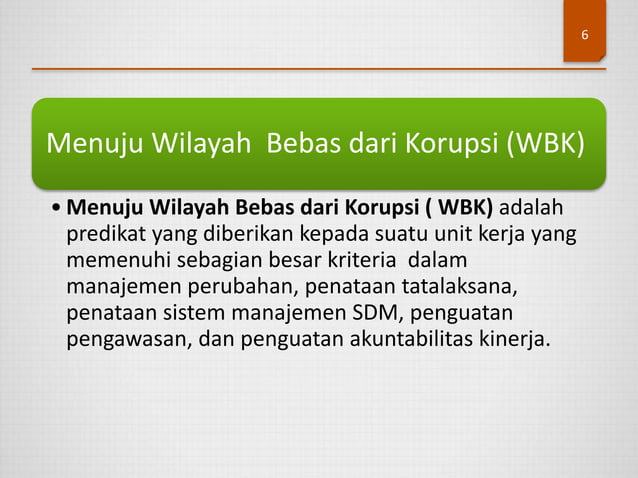 6

Menuju Wilayah Bebas dari Korupsi (WBK)

• Menuju Wilayah Bebas dari Korupsi ( WBK) adalah predikat yang diberikan kepada suatu unit kerja yang memenuhi sebagian besar kriteria dalam manajemen perubahan, penataan tatalaksana, penataan sistem manajemen SDM, penguatan pengawasan, dan penguatan akuntabilitas kinerja.